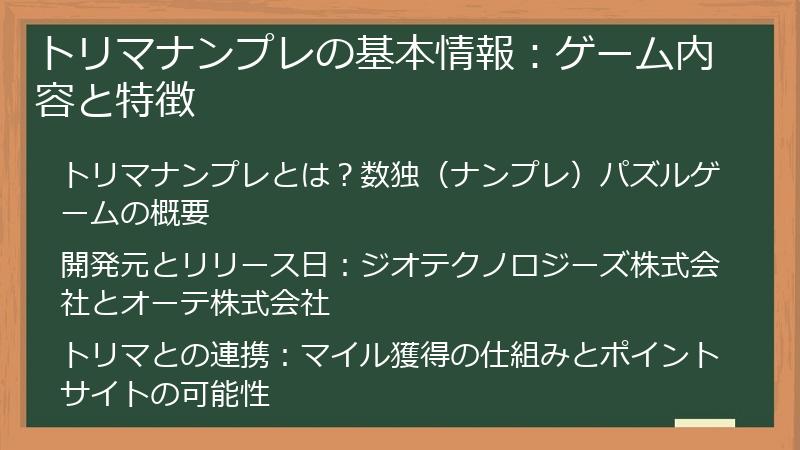 トリマナンプレの基本情報：ゲーム内容と特徴

トリマナンプレとは？数独（ナンプレ）パズルゲームの概要

開発元とリリース日：ジオテクノロジーズ株式会社とオーテ株式会社

トリマとの連携：マイル獲得の仕組みとポイントサイトの可能性